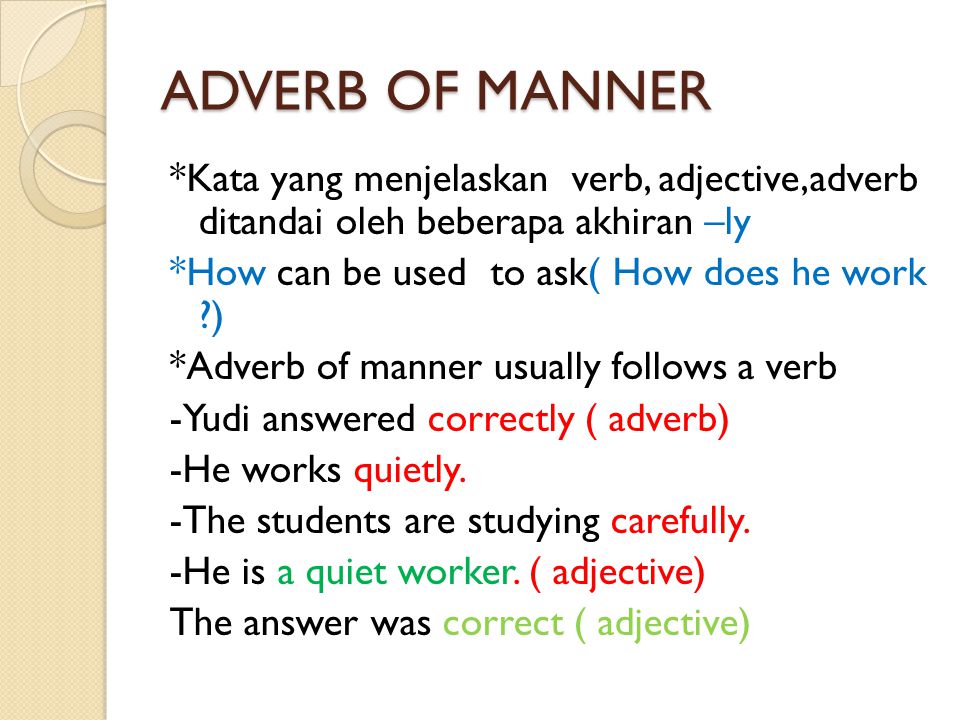 ADVERB OF MANNER

*Kata yang menjelaskan verb, adjective,adverb ditandai oleh beberapa akhiran –ly

*How can be used to ask( How does he work ?)

*Adverb of manner usually follows a verb

-Yudi answered correctly ( adverb)

-He works quietly.

-The students are studying carefully.

-He is a quiet worker. ( adjective)

The answer was correct ( adjective)